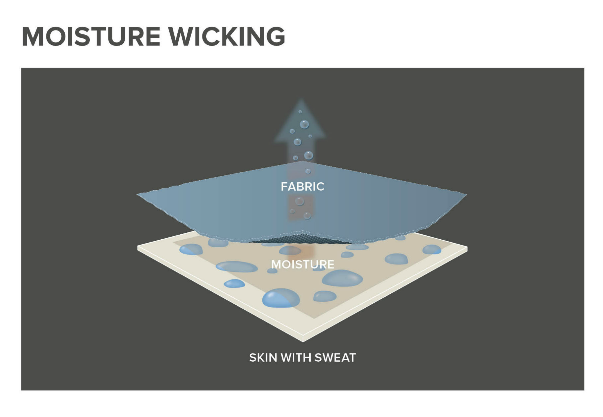 MOISTURE WICKING

FABRIC

MOISTURE

SKIN WITH SWEAT